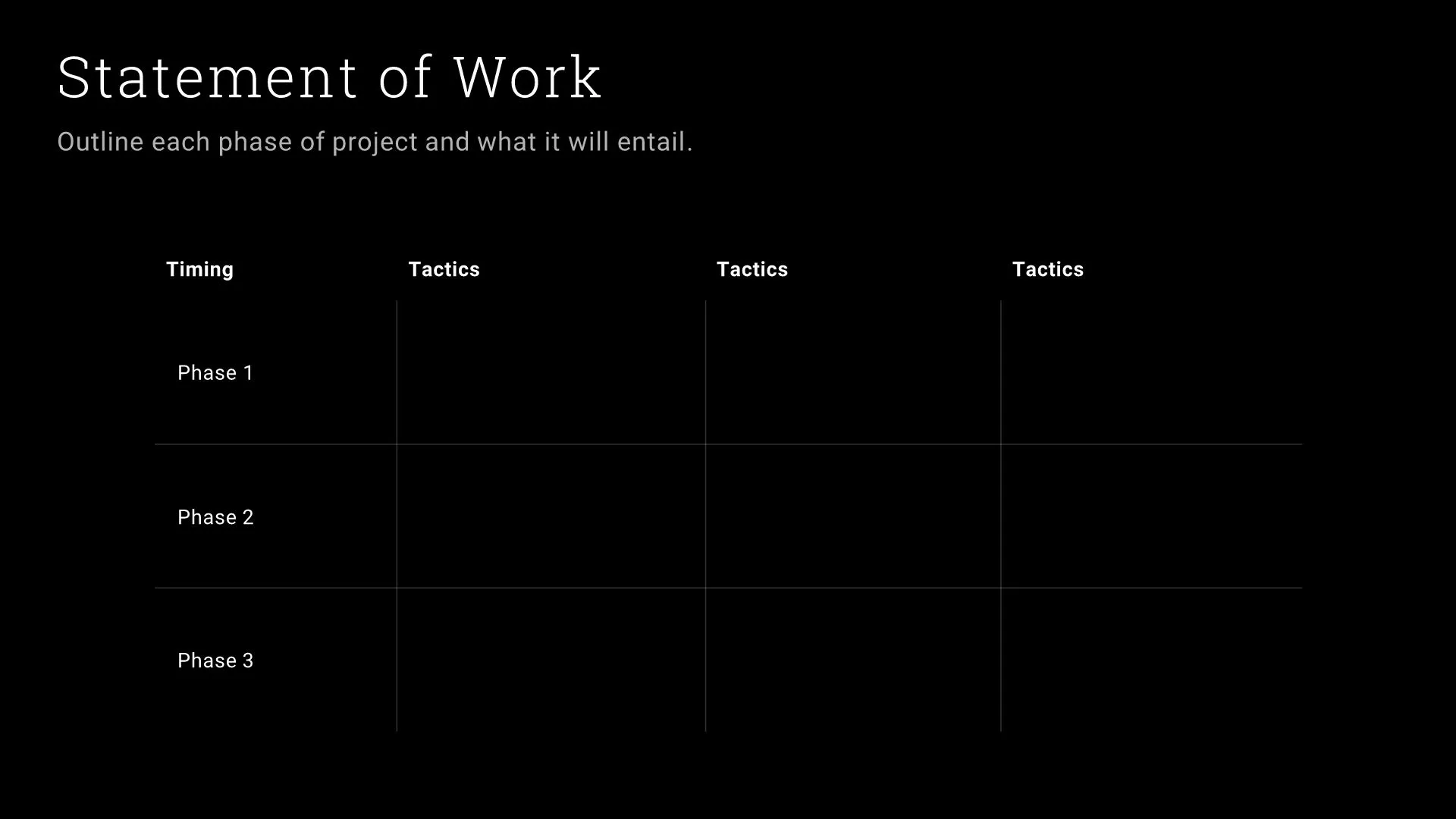 Statement of Work

Outline each phase of project and what it will entail.

| Timing | Tactics | Tactics | Tactics |
|---|---|---|---|
| Phase 1 | | | |
| Phase 2 | | | |
| Phase 3 | | | |